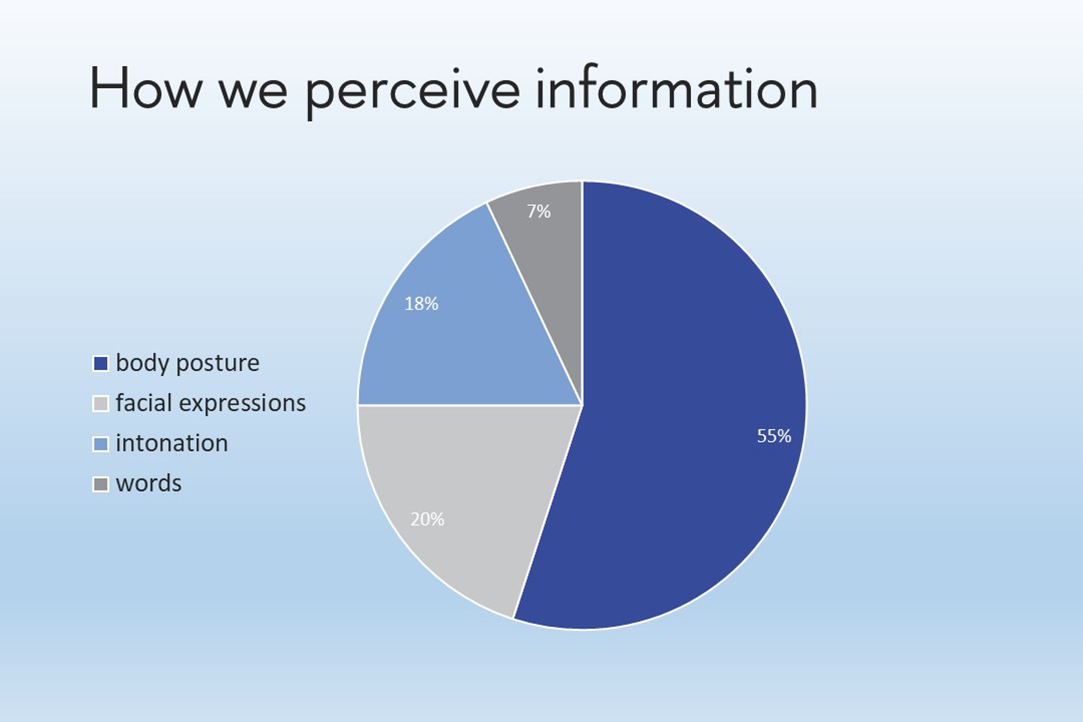 How we perceive information

body posture
facial expressions
intonation
words

7%
18%
55%
20%